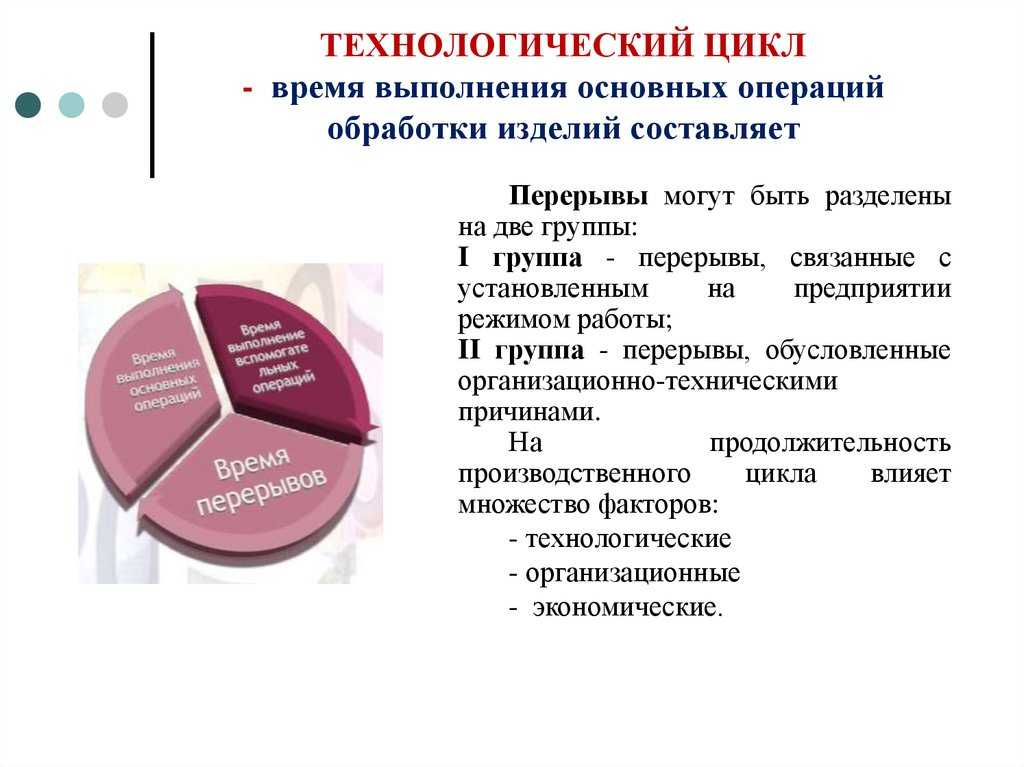 ТЕХНОЛОГИЧЕСКИЙ ЦИКЛ - время выполнения основных операций обработки изделий составляет

Время выполнения основных операций

Время выполнение вспомогательных операций

Время перерывов

Перерывы могут быть разделены на две группы:
I группа - перерывы, связанные с установленным на предприятии режимом работы;
II группа - перерывы, обусловленные организационно-техническими причинами.

На продолжительность производственного цикла влияет множество факторов:

- технологические

- организационные

- экономические.